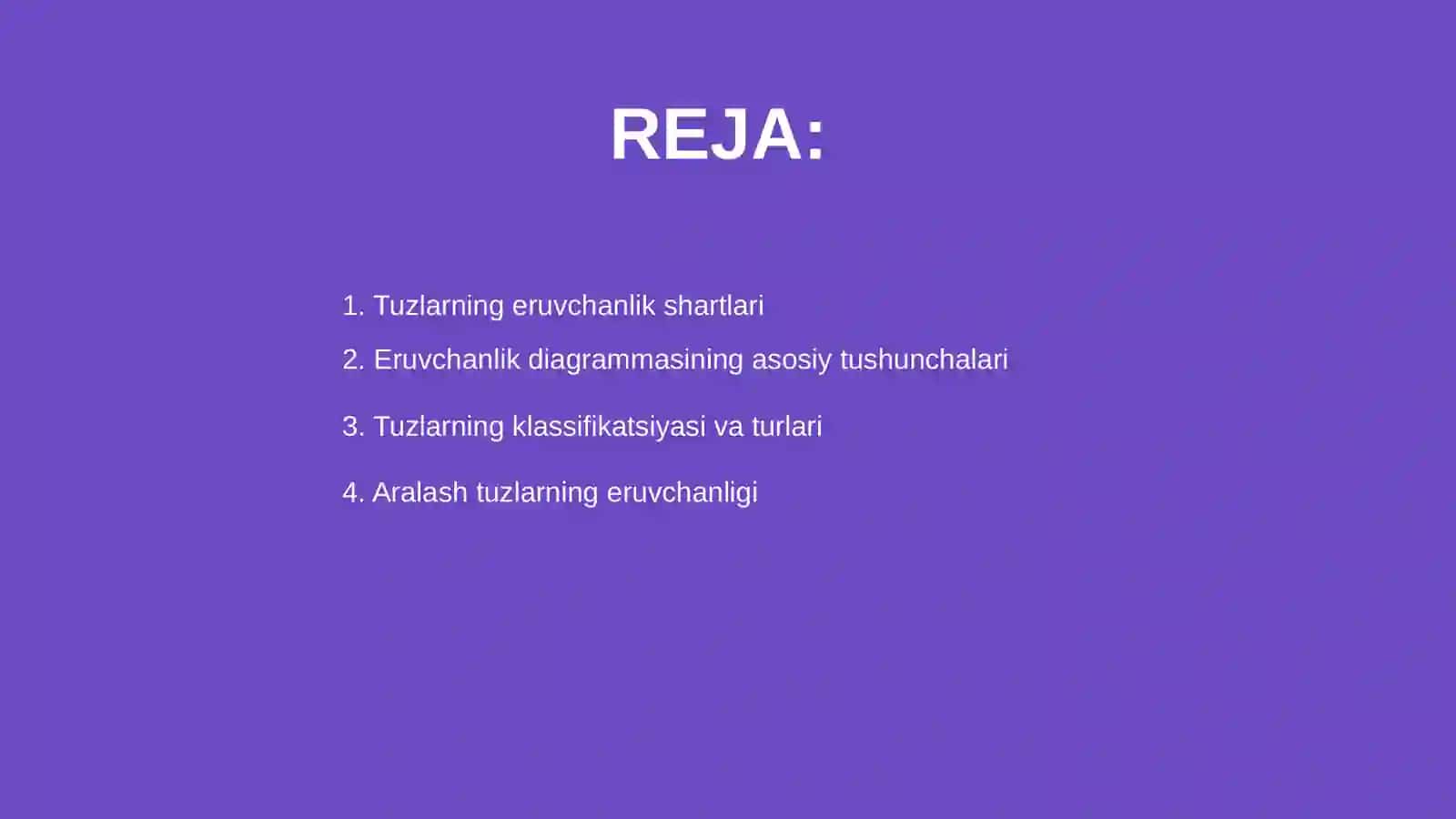 REJA:

1. Tuzlarning eruvchanlik shartlari
2. Eruvchanlik diagrammasining asosiy tushunchalari
3. Tuzlarning klassifikatsiyasi va turlari
4. Aralash tuzlarning eruvchanligi